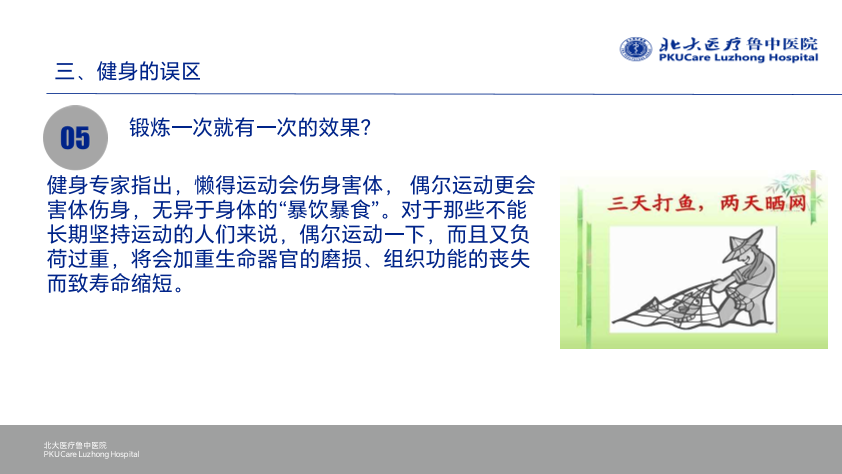 北大医疗鲁中医院
PKUCare Luzhong Hospital

三、健身的误区

05

锻炼一次就有一次的效果？

健身专家指出，懒得运动会伤身害体， 偶尔运动更会害体伤身，无异于身体的“暴饮暴食”。对于那些不能长期坚持运动的人们来说，偶尔运动一下，而且又负荷过重，将会加重生命器官的磨损、组织功能的丧失而致寿命缩短。

三天打鱼，两天晒网

北大医疗鲁中医院
PKUCare Luzhong Hospital